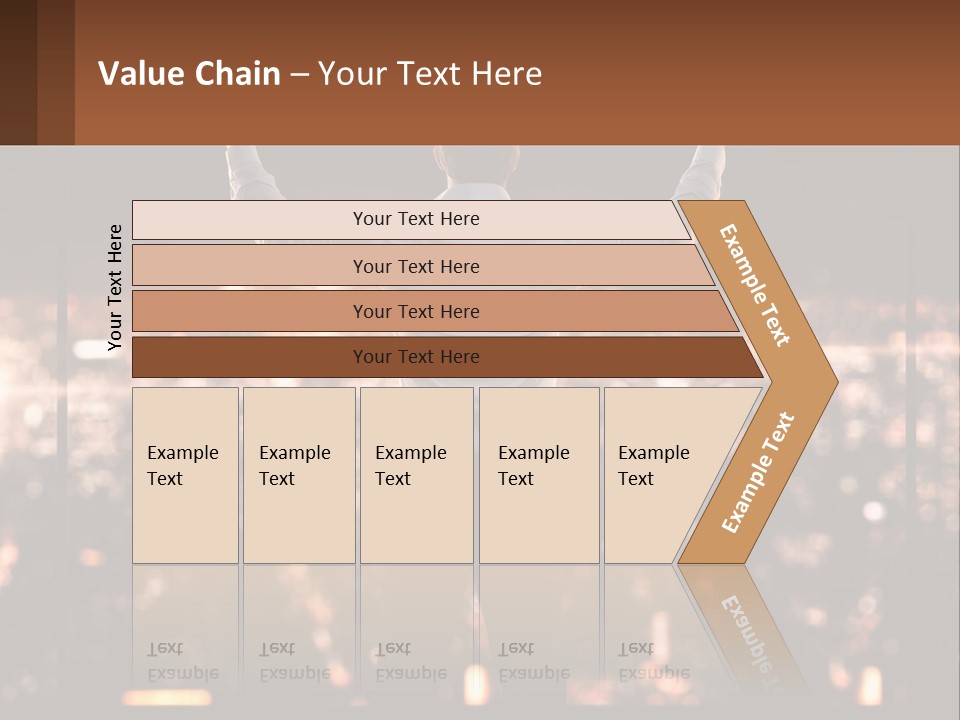 Value Chain – Your Text Here

Your Text Here

Your Text Here

Your Text Here

Your Text Here

Your Text Here

Example Text

Example Text

Example Text

Example Text

Example Text

Example Text

Example Text